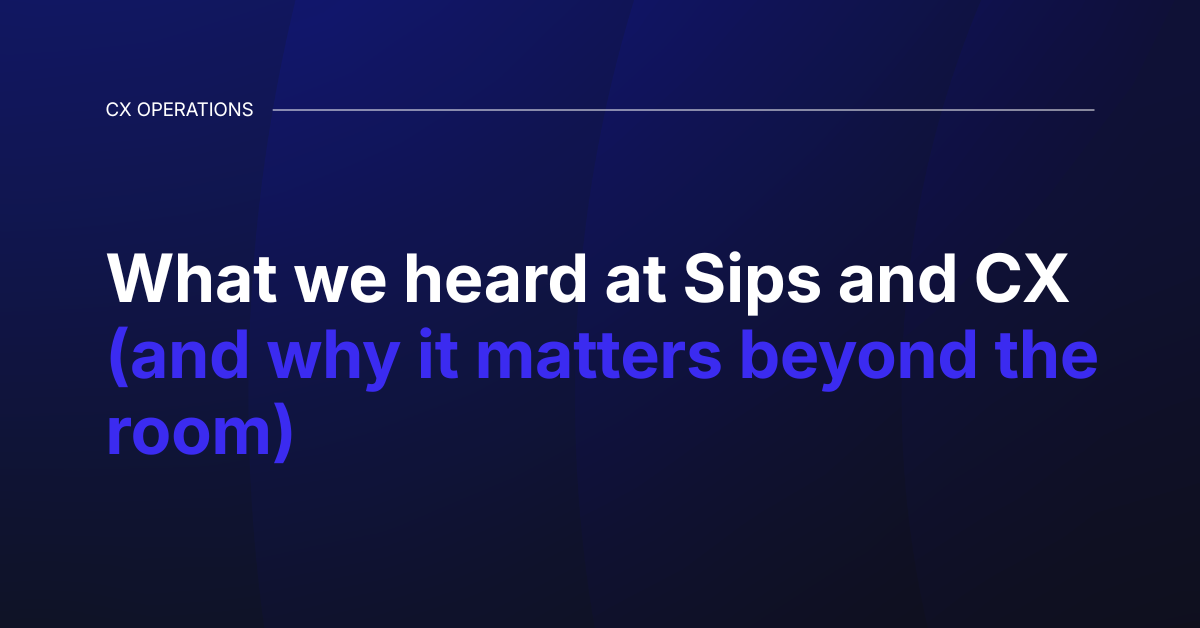 CX OPERATIONS

What we heard at Sips and CX (and why it matters beyond the room)